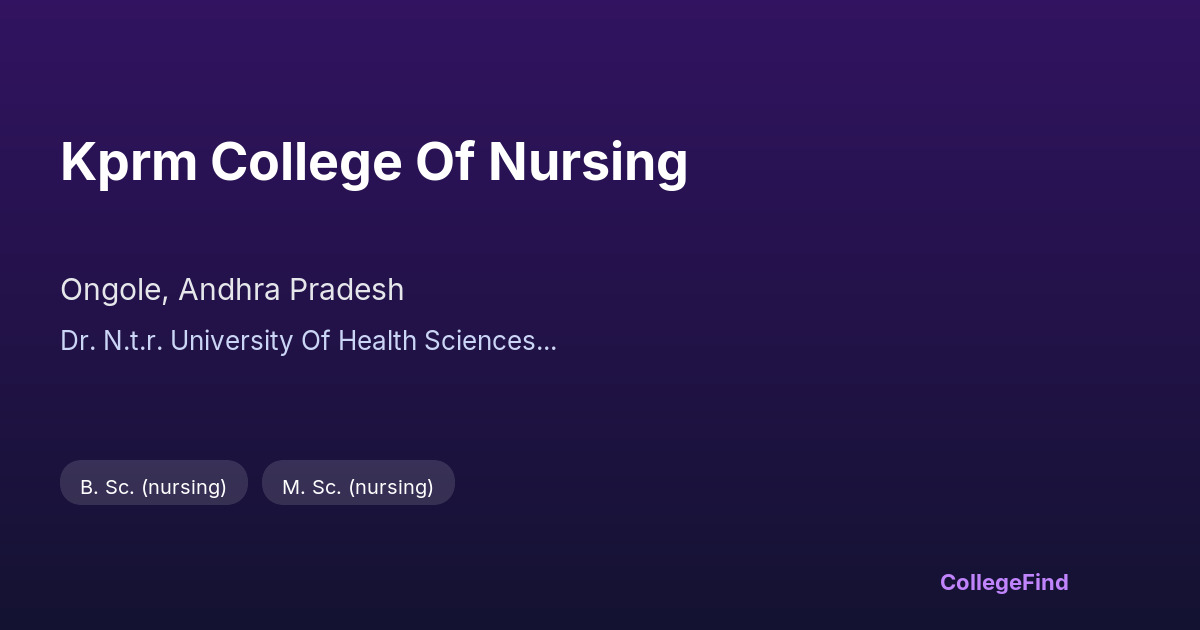 Kprm College Of Nursing

Ongole, Andhra Pradesh

Dr. N.t.r. University Of Health Sciences...

B. Sc. (nursing)

M. Sc. (nursing)

CollegeFind